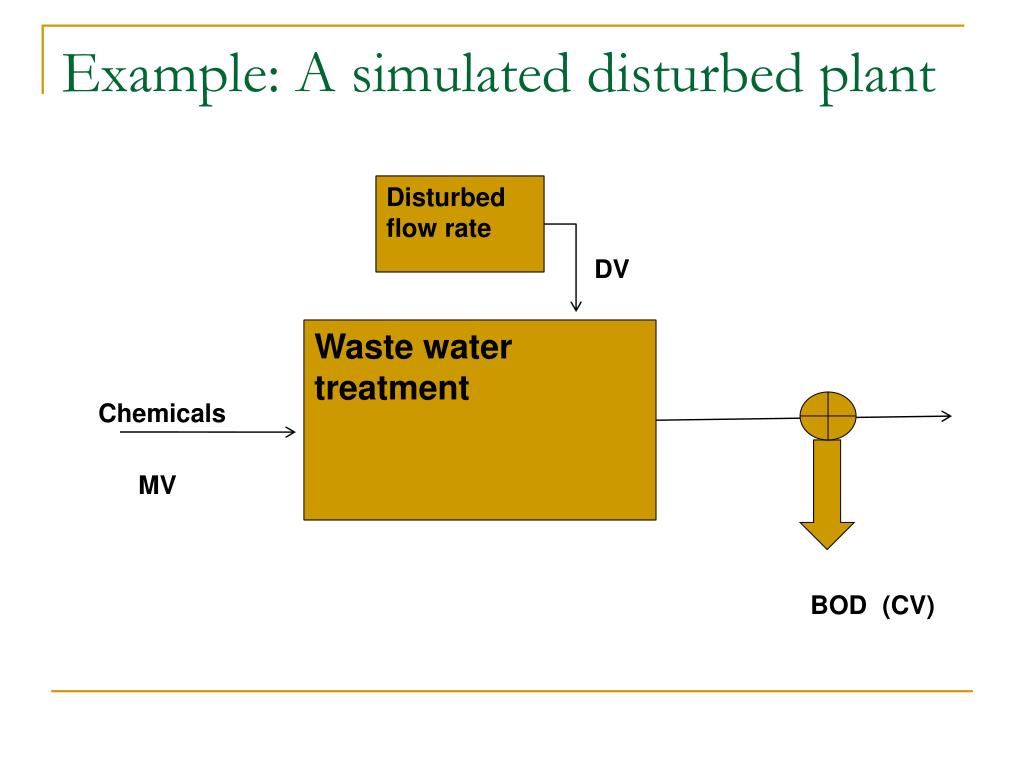 Example: A simulated disturbed plant

Disturbed flow rate

DV

Waste water treatment

Chemicals

MV

BOD (CV)